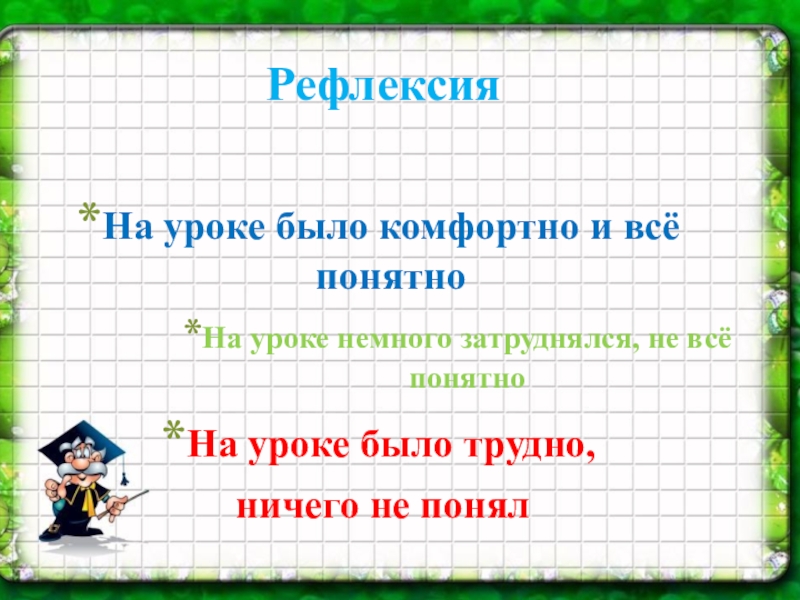 Рефлексия

*На уроке было комфортно и всё понятно

*На уроке немного затруднялся, не всё понятно

*На уроке было трудно, ничего не понял